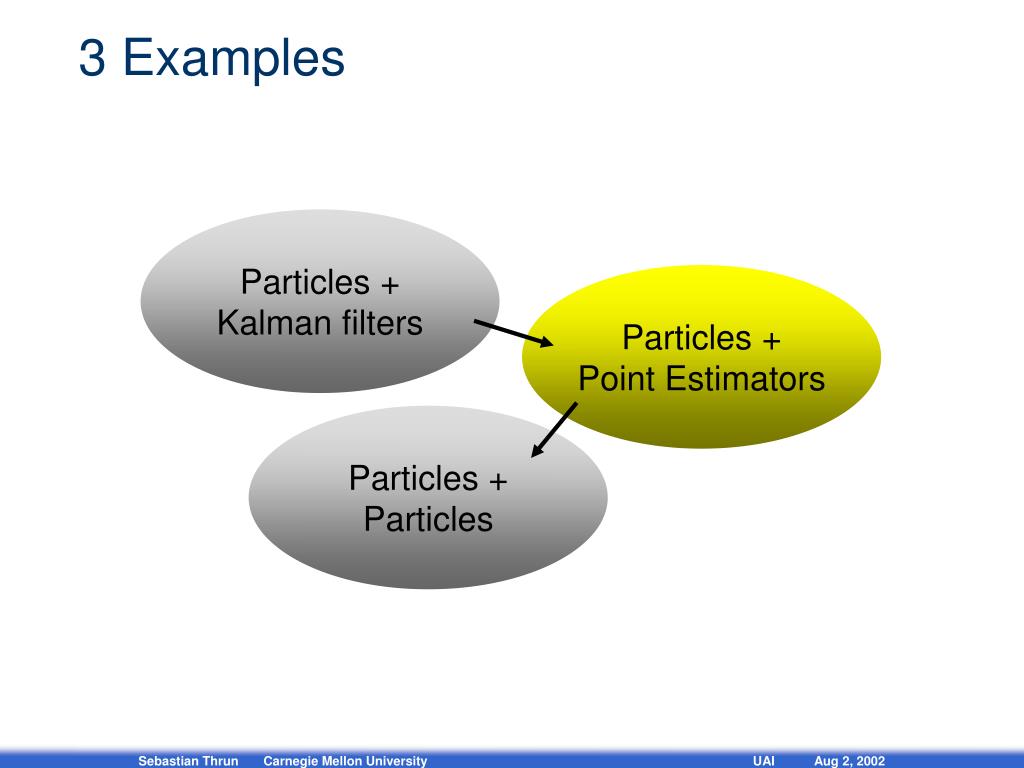 3 Examples

Particles +
Kalman filters

Particles +
Point Estimators

Particles +
Particles

Sebastian Thrun Carnegie Mellon University UAI Aug 2, 2002